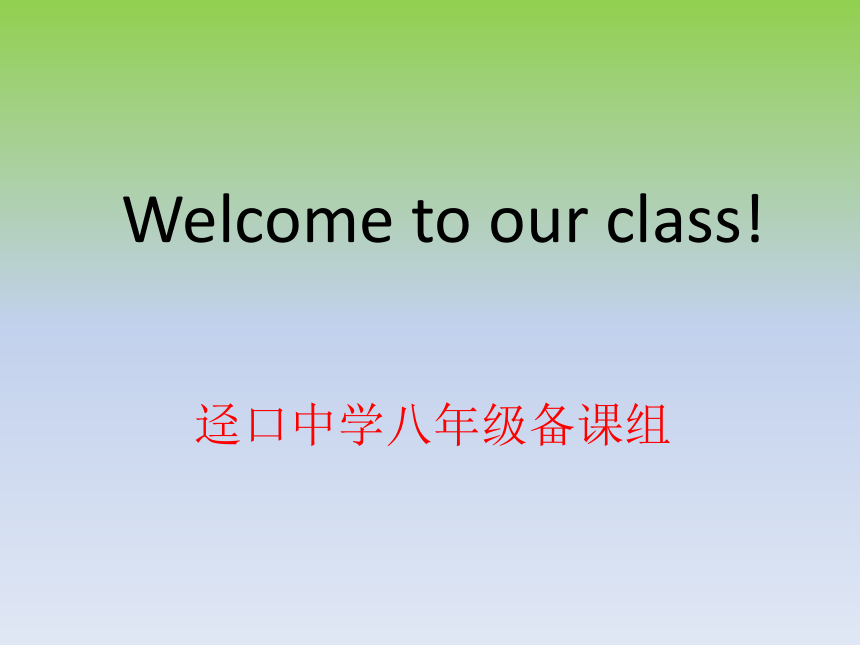 Welcome to our class!

迳口中学八年级备课组